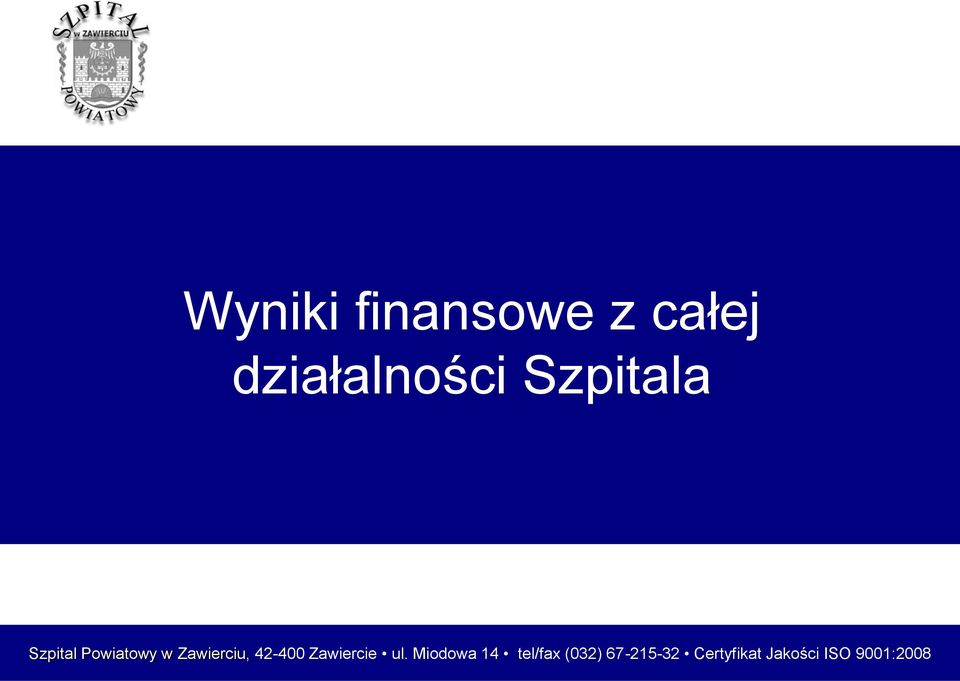 SZPITAL w ZAWIERCIU POWIATOWY

Wyniki finansowe z całej działalności Szpitala

Szpital Powiatowy w Zawierciu, 42-400 Zawiercie • ul. Miodowa 14 • tel/fax (032) 67-215-32 • Certyfikat Jakości ISO 9001:2008